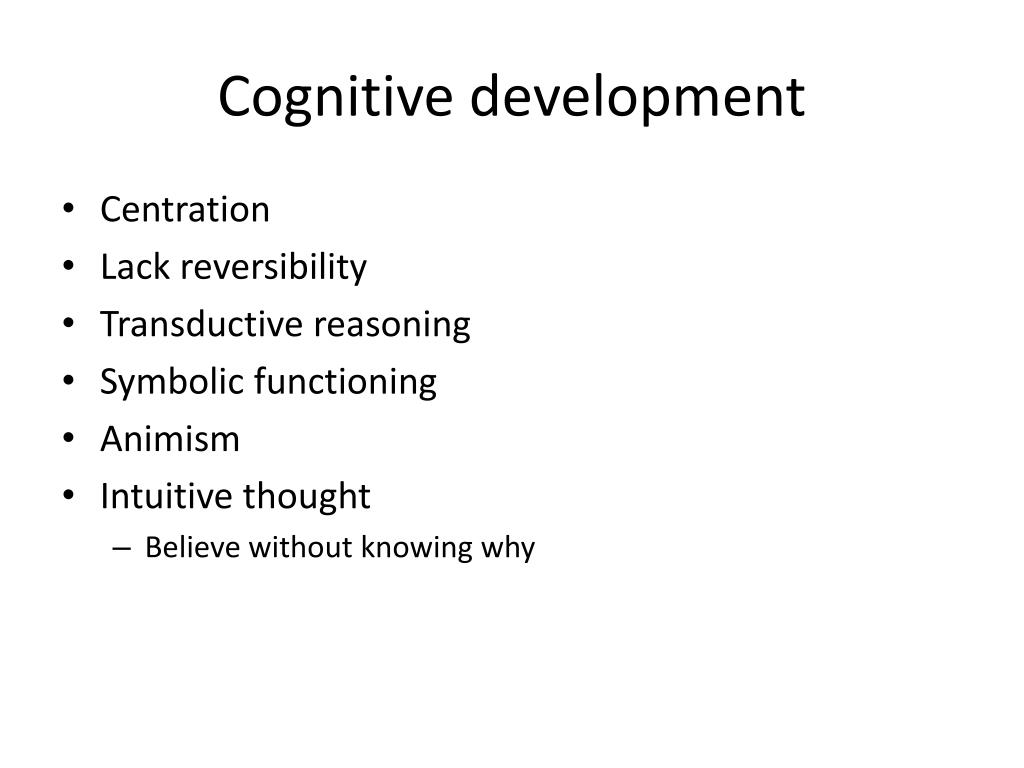 Cognitive development

• Centration
• Lack reversibility
• Transductive reasoning
• Symbolic functioning
• Animism
• Intuitive thought
  – Believe without knowing why